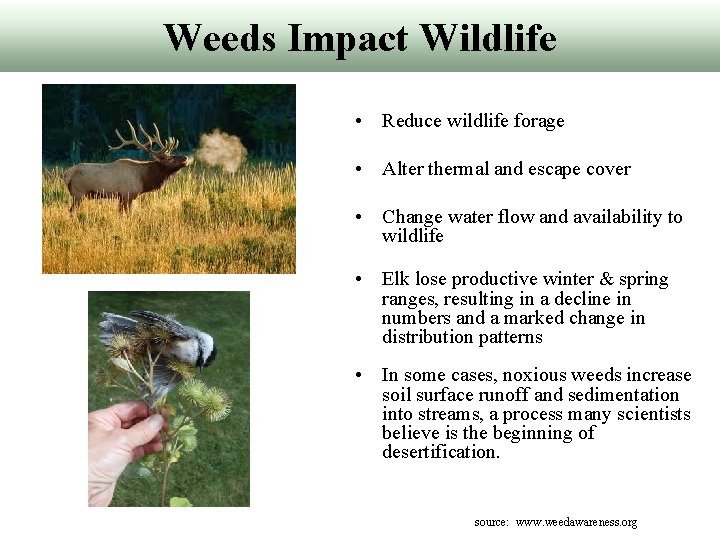 Weeds Impact Wildlife

• Reduce wildlife forage

• Alter thermal and escape cover

• Change water flow and availability to wildlife

• Elk lose productive winter & spring ranges, resulting in a decline in numbers and a marked change in distribution patterns

• In some cases, noxious weeds increase soil surface runoff and sedimentation into streams, a process many scientists believe is the beginning of desertification.

source: www.weedawareness.org